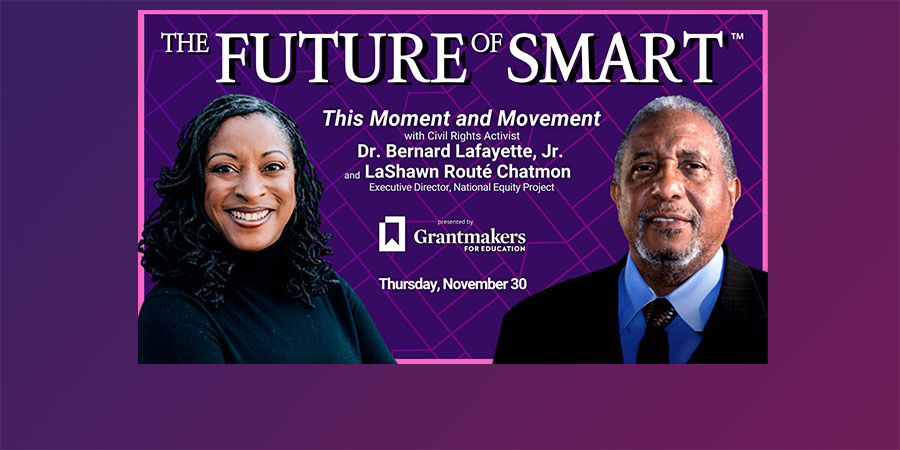 THE FUTURE OF SMART™

This Moment and Movement
with Civil Rights Activist
Dr. Bernard Lafayette, Jr.
and LaShawn Routé Chatmon
Executive Director, National Equity Project

presented by
Grantmakers FOR EDUCATION

Thursday, November 30